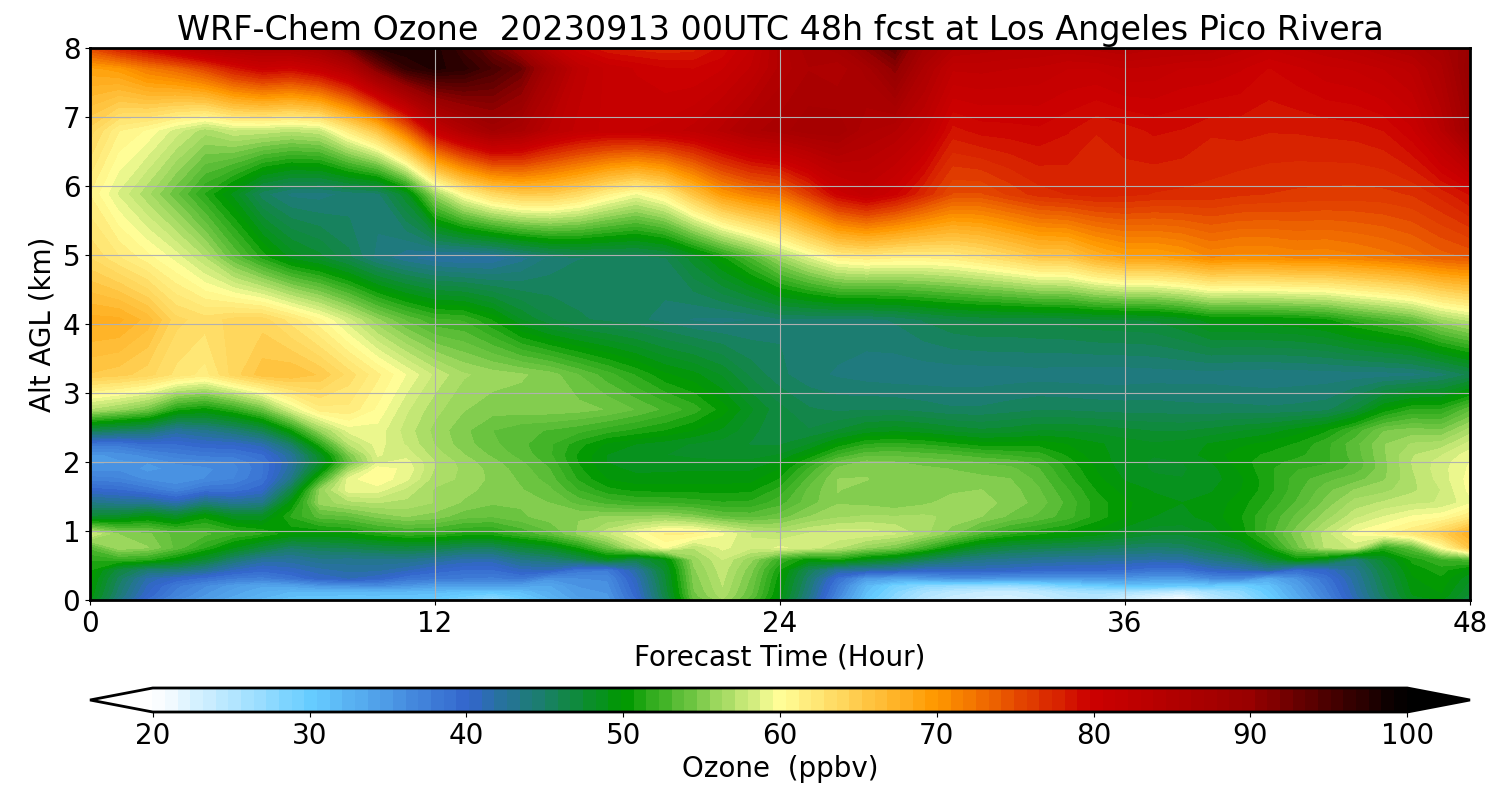 WRF-Chem Ozone 20230913 00UTC 48h fcst at Los Angeles Pico Rivera

Alt AGL (km)

8
7
6
5
4
3
2
1
0

0 12 24 36 48

Forecast Time (Hour)

20 30 40 50 60 70 80 90 100

Ozone (ppbv)